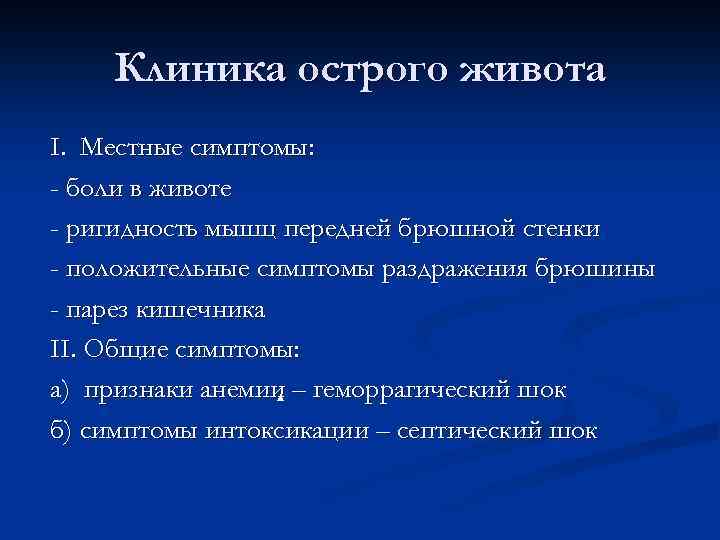 Клиника острого живота

I. Местные симптомы:
- боли в животе
- ригидность мышц передней брюшной стенки
- положительные симптомы раздражения брюшины
- парез кишечника
II. Общие симптомы:
а) признаки анемии – геморрагический шок
б) симптомы интоксикации – септический шок